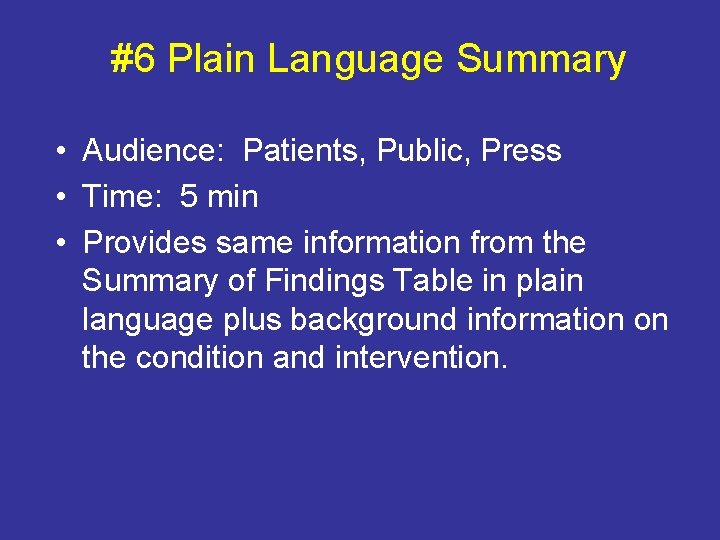 #6 Plain Language Summary

• Audience: Patients, Public, Press
• Time: 5 min
• Provides same information from the Summary of Findings Table in plain language plus background information on the condition and intervention.